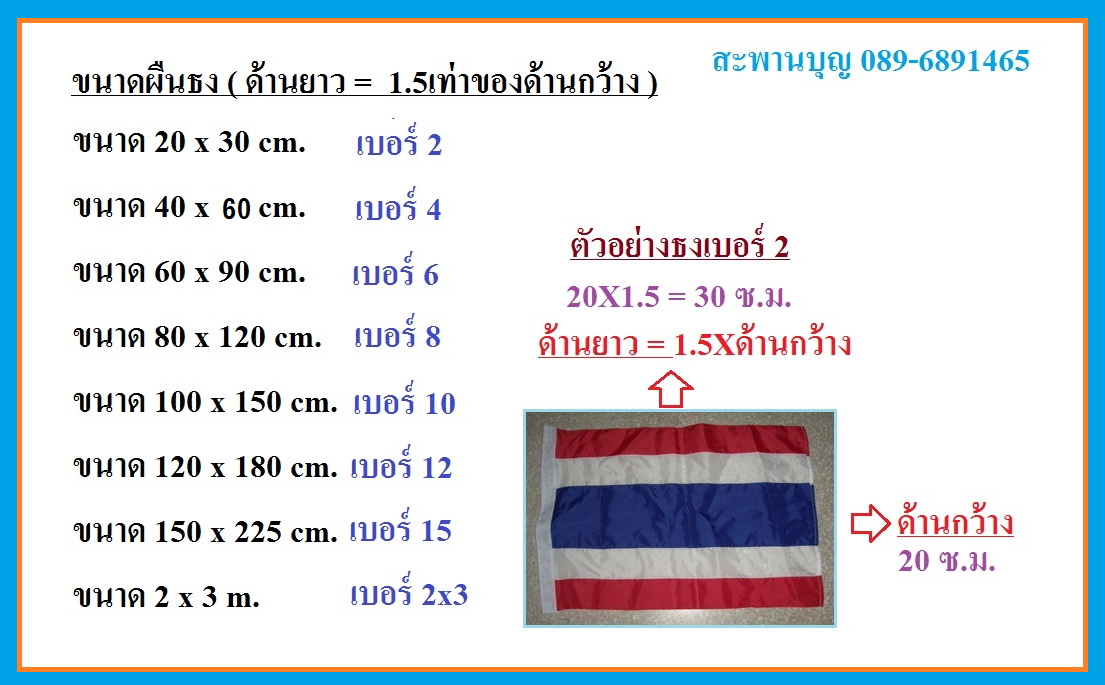 สะพานบุญ 089-6891465

ขนาดผืนธง ( ด้านยาว = 1.5เท่าของด้านกว้าง )

ขนาด 20 x 30 cm. เบอร์ 2

ขนาด 40 x 60 cm. เบอร์ 4

ขนาด 60 x 90 cm. เบอร์ 6

ขนาด 80 x 120 cm. เบอร์ 8

ขนาด 100 x 150 cm. เบอร์ 10

ขนาด 120 x 180 cm. เบอร์ 12

ขนาด 150 x 225 cm. เบอร์ 15

ขนาด 2 x 3 m. เบอร์ 2x3

ตัวอย่างธงเบอร์ 2

20X1.5 = 30 ซ.ม.

ด้านยาว = 1.5Xด้านกว้าง

ด้านกว้าง
20 ซ.ม.